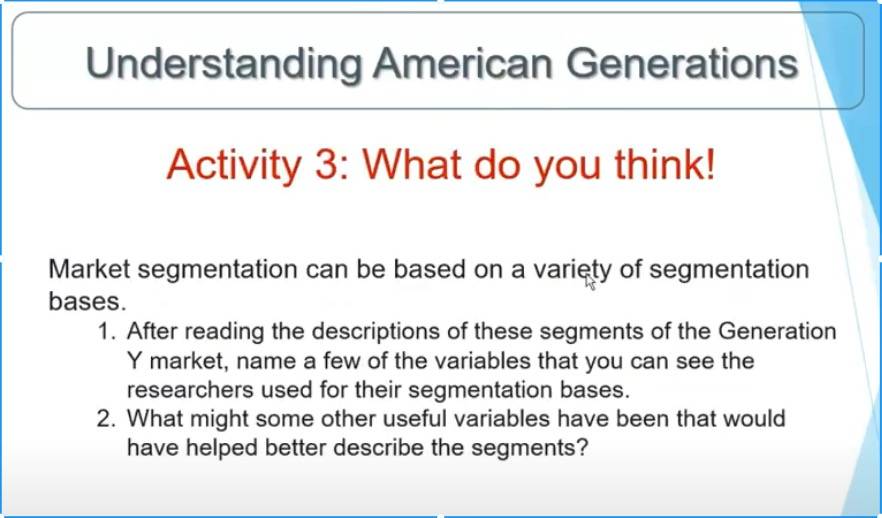 Understanding American Generations

Activity 3: What do you think!

Market segmentation can be based on a variety of segmentation bases.

1. After reading the descriptions of these segments of the Generation Y market, name a few of the variables that you can see the researchers used for their segmentation bases.
2. What might some other useful variables have been that would have helped better describe the segments?